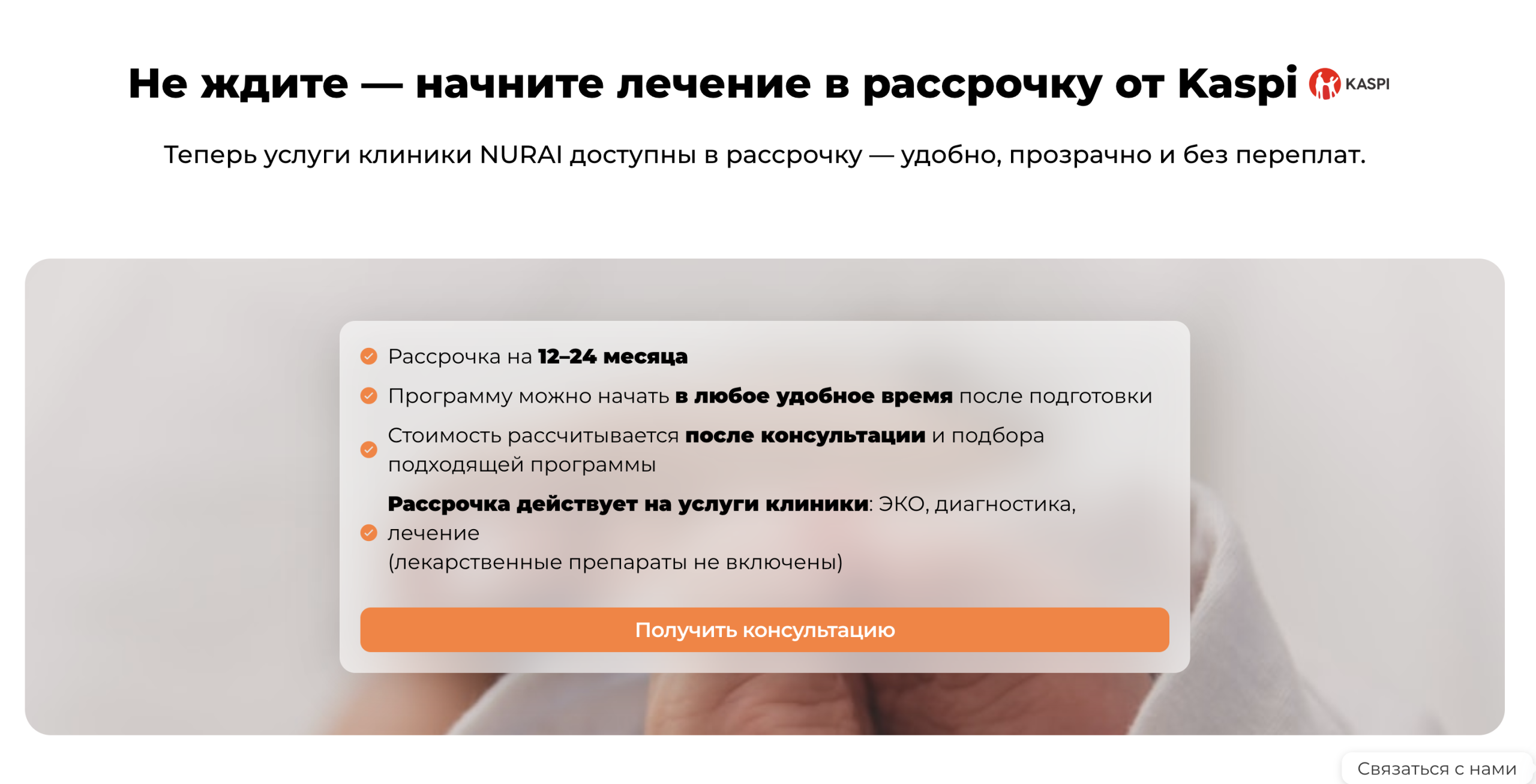 Не ждите — начните лечение в рассрочку от Kaspi KASPI

Теперь услуги клиники NURAI доступны в рассрочку — удобно, прозрачно и без переплат.

Рассрочка на 12–24 месяца

Программу можно начать в любое удобное время после подготовки

Стоимость рассчитывается после консультации и подбора подходящей программы

Рассрочка действует на услуги клиники: ЭКО, диагностика, лечение
(лекарственные препараты не включены)

Получить консультацию

Связаться с нами